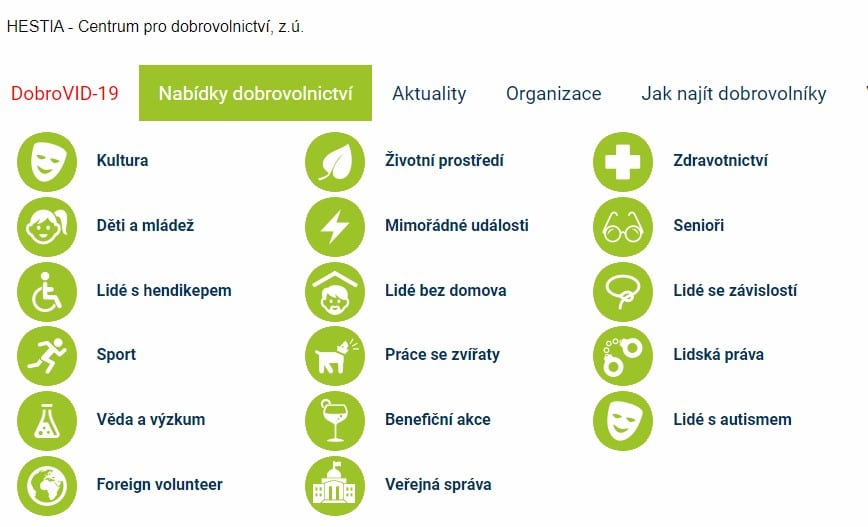 HESTIA - Centrum pro dobrovolnictví, z.ú.

DobroVID-19 Nabídky dobrovolnictví Aktuality Organizace Jak najít dobrovolníky

Kultura
Děti a mládež
Lidé s hendikepem
Sport
Věda a výzkum
Foreign volunteer

Životní prostředí
Mimořádné události
Lidé bez domova
Práce se zvířaty
Benefiční akce
Veřejná správa

Zdravotnictví
Senioři
Lidé se závislostí
Lidská práva
Lidé s autismem